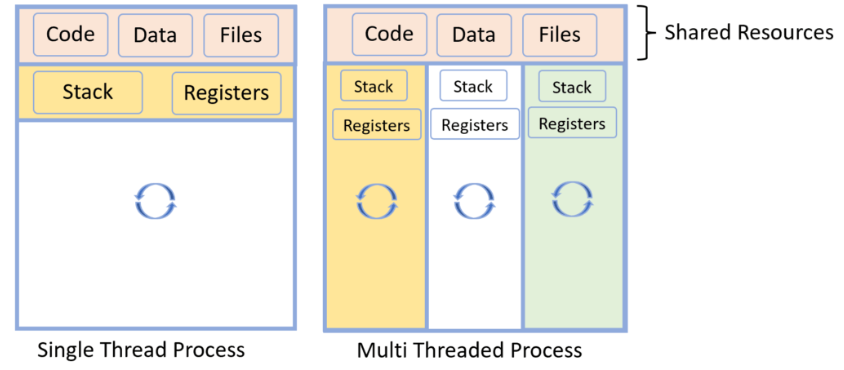 Code Data Files

Stack Registers

Single Thread Process

Code Data Files

Shared Resources

Stack
Registers

Stack
Registers

Stack
Registers

Multi Threaded Process